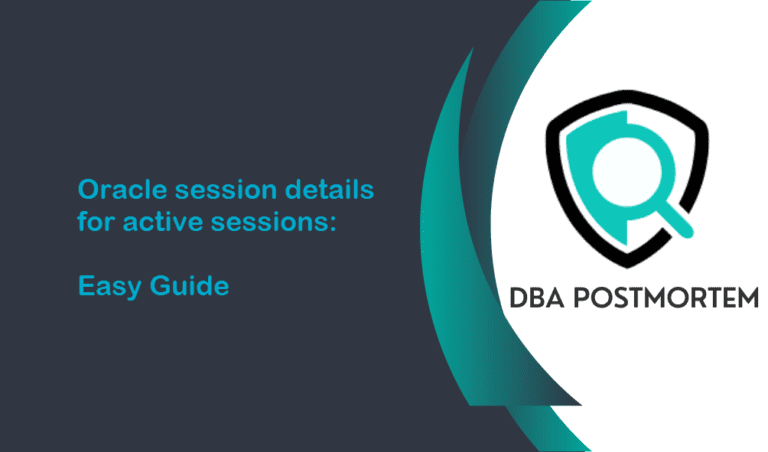 Oracle session details for active sessions:

Easy Guide

DBA POSTMORTEM